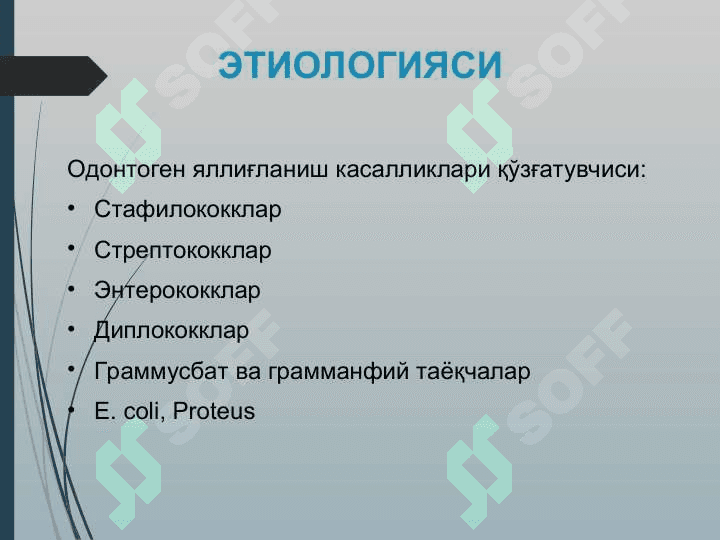 ЭТИОЛОГИЯСИ

Одонтоген яллиғланиш касалликлари қўзғатувчиси:

• Стафилококклар
• Стрептококклар
• Энтерококклар
• Диплококклар
• Граммусбат ва грамманфий таёқчалар
• E. coli, Proteus

SOFF SOFF SOFF SOFF